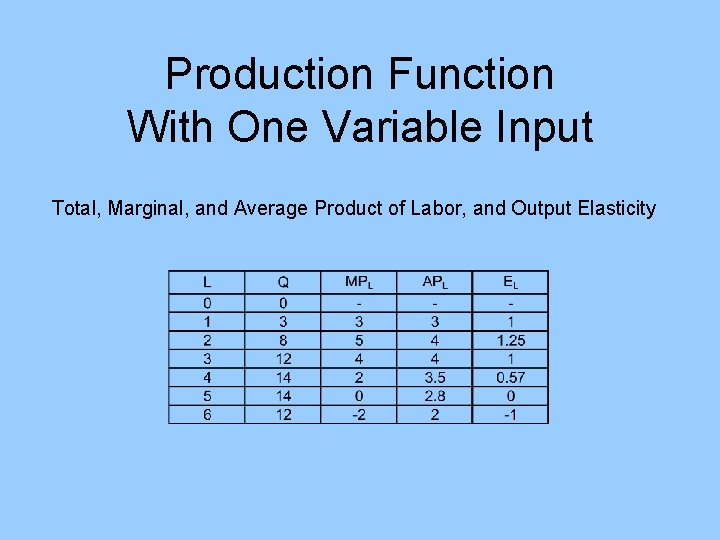 Production Function With One Variable Input

Total, Marginal, and Average Product of Labor, and Output Elasticity

| L | Q | $MP_L$ | $AP_L$ | $E_L$ |
|---|---|---|---|---|
| 0 | 0 | - | - | - |
| 1 | 3 | 3 | 3 | 1 |
| 2 | 8 | 5 | 4 | 1.25 |
| 3 | 12 | 4 | 4 | 1 |
| 4 | 14 | 2 | 3.5 | 0.57 |
| 5 | 14 | 0 | 2.8 | 0 |
| 6 | 12 | -2 | 2 | -1 |